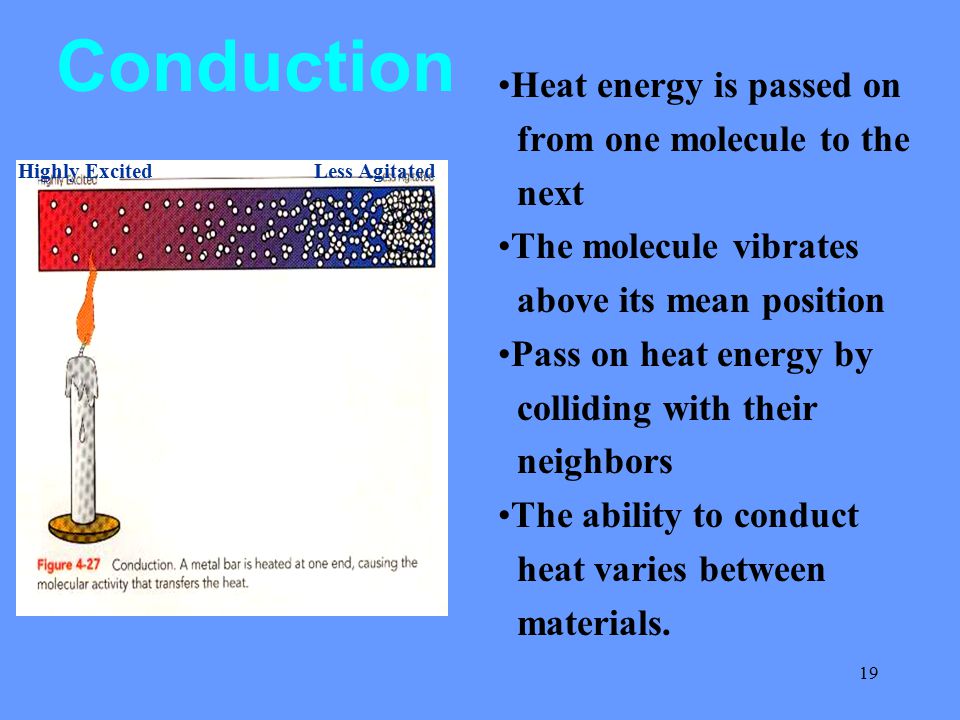 Conduction

Highly Excited

Less Agitated

Figure 4-27 Conduction. A metal bar is heated at one end, causing the molecular activity that transfers the heat.

•Heat energy is passed on from one molecule to the next

•The molecule vibrates above its mean position

•Pass on heat energy by colliding with their neighbors

•The ability to conduct heat varies between materials.

19